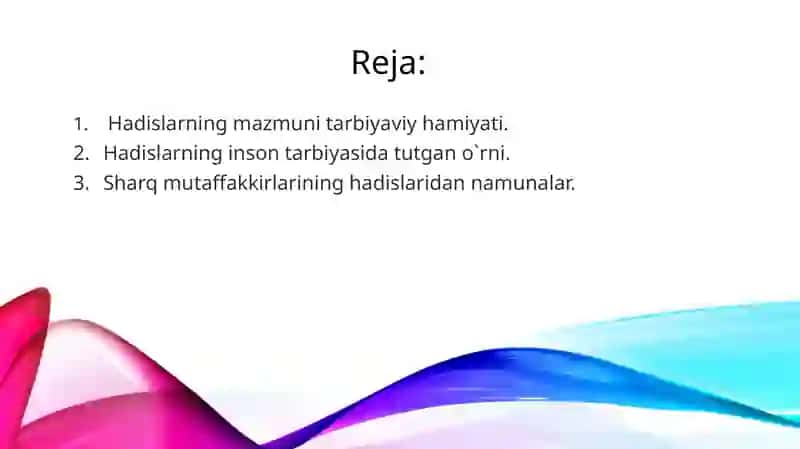 Reja:

1. Hadislarning mazmuni tarbiyaviy hamiyati.
2. Hadislarning inson tarbiyasida tutgan o`rni.
3. Sharq mutaffakkirlarining hadislaridan namunalar.